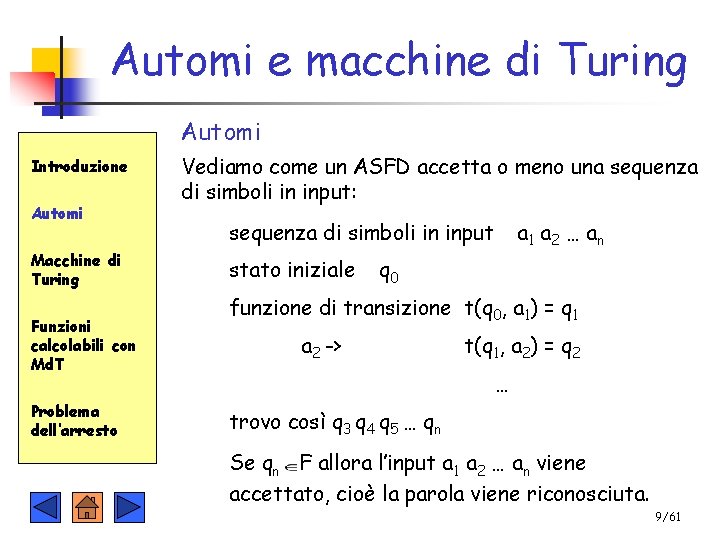 Automi e macchine di Turing

Introduzione

Automi

Macchine di Turing

Funzioni calcolabili con MdT

Problema dell'arresto

Automi

Vediamo come un ASFD accetta o meno una sequenza di simboli in input:

sequenza di simboli in input $a_1\ a_2\ \dots\ a_n$

stato iniziale $q_0$

funzione di transizione $t(q_0, a_1) = q_1$

$a_2$ -> $t(q_1, a_2) = q_2$

…

trovo così $q_3\ q_4\ q_5\ \dots\ q_n$

Se $q_n \in F$ allora l'input $a_1\ a_2\ \dots\ a_n$ viene accettato, cioè la parola viene riconosciuta.

9/61